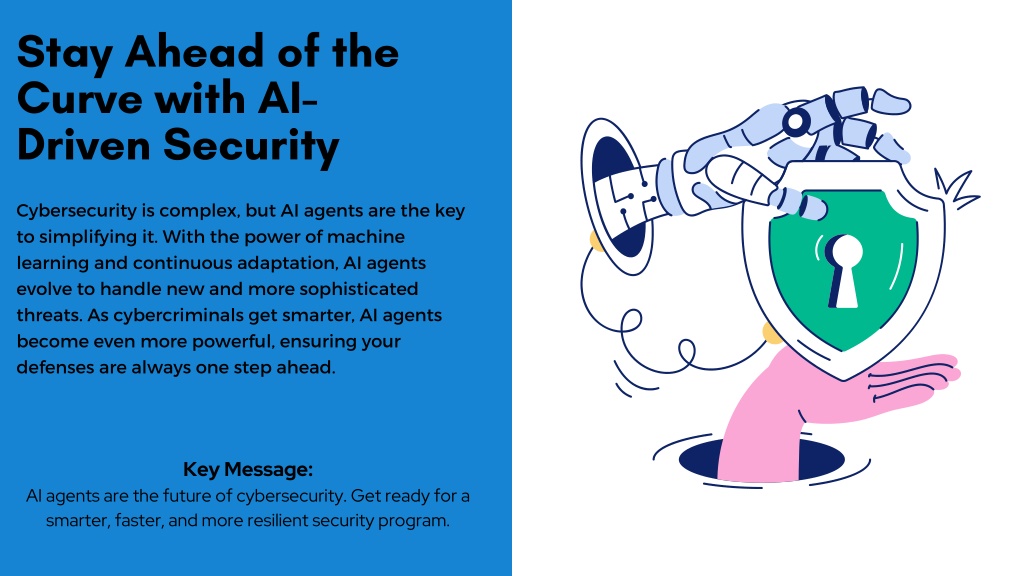 Stay Ahead of the Curve with AI-Driven Security

Cybersecurity is complex, but AI agents are the key to simplifying it. With the power of machine learning and continuous adaptation, AI agents evolve to handle new and more sophisticated threats. As cybercriminals get smarter, AI agents become even more powerful, ensuring your defenses are always one step ahead.

Key Message:
AI agents are the future of cybersecurity. Get ready for a smarter, faster, and more resilient security program.